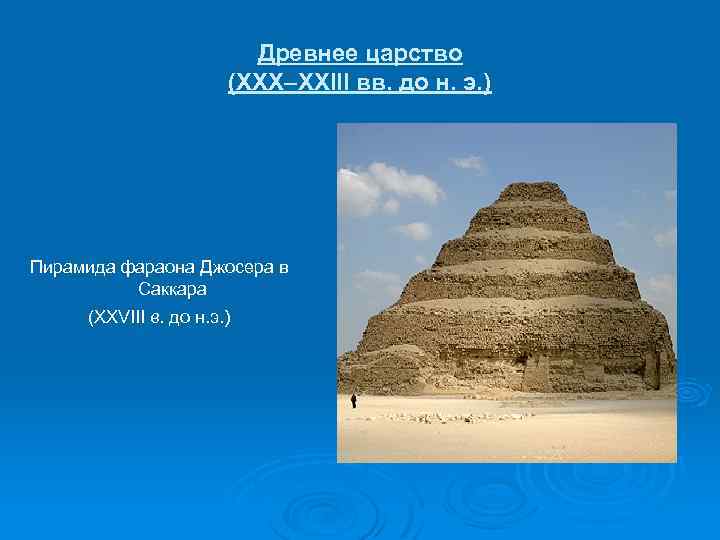 Древнее царство
(XXX–XXIII вв. до н. э.)

Пирамида фараона Джосера в Саккара
(XXVIII в. до н.э.)